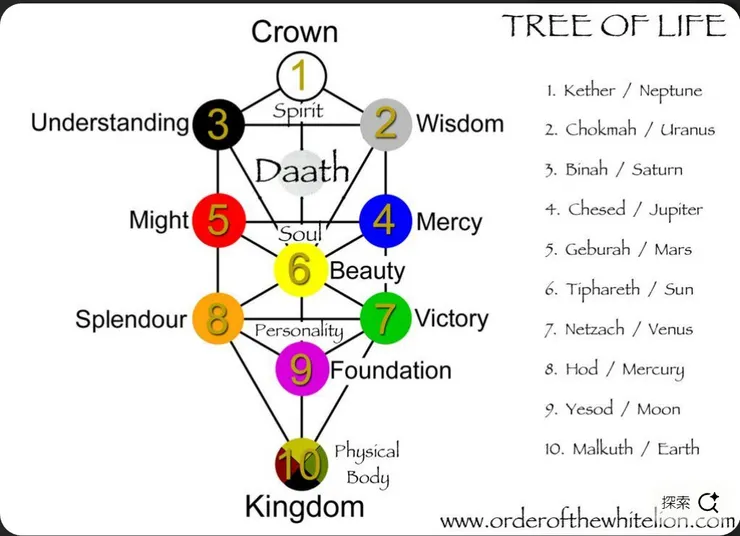 TREE OF LIFE

Crown
1
Spirit
Understanding 3
2 Wisdom
Daath
Might 5
4 Mercy
Soul
6 Beauty
Splendour 8
7 Victory
Personality
9 Foundation
10
Physical Body
Kingdom

1. Kether / Neptune
2. Chokmah / Uranus
3. Binah / Saturn
4. Chesed / Jupiter
5. Geburah / Mars
6. Tiphareth / Sun
7. Netzach / Venus
8. Hod / Mercury
9. Yesod / Moon
10. Malkuth / Earth

探索

www.orderofthewhitelion.com